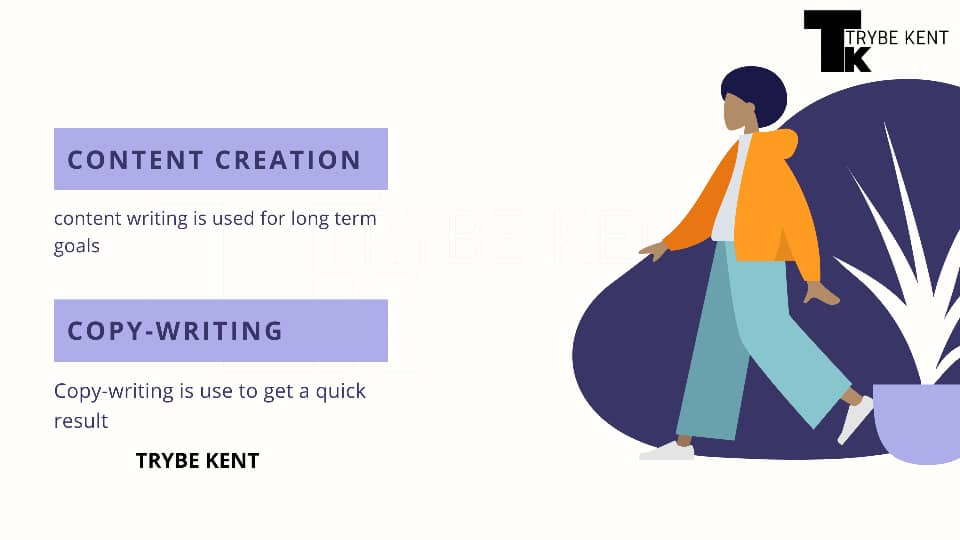 TK TRYBE KENT

CONTENT CREATION

content writing is used for long term goals

TRYBE KENT

COPY-WRITING

Copy-writing is use to get a quick result

TRYBE KENT